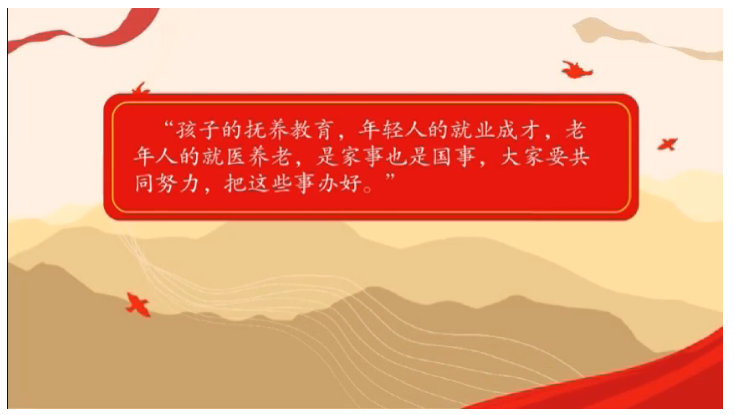 “孩子的抚养教育，年轻人的就业成才，老年人的就医养老，是家事也是国事，大家要共同努力，把这些事办好。”